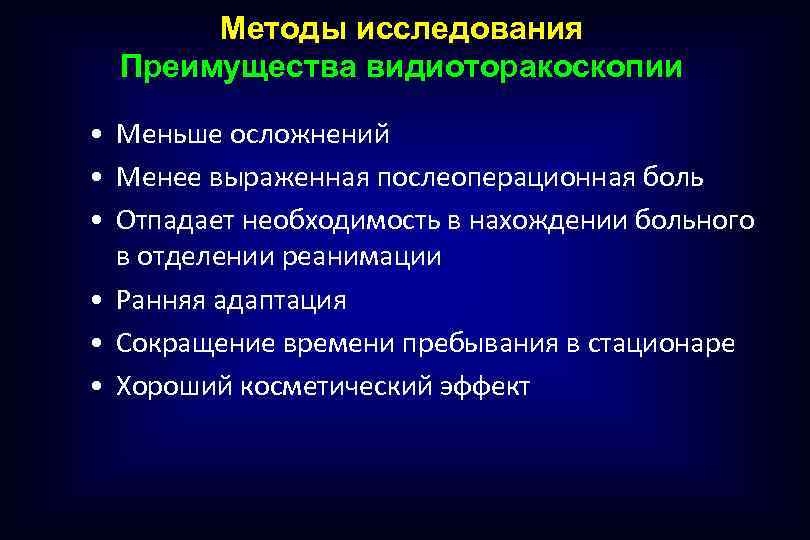 Методы исследования
Преимущества видиоторакоскопии

• Меньше осложнений
• Менее выраженная послеоперационная боль
• Отпадает необходимость в нахождении больного в отделении реанимации
• Ранняя адаптация
• Сокращение времени пребывания в стационаре
• Хороший косметический эффект